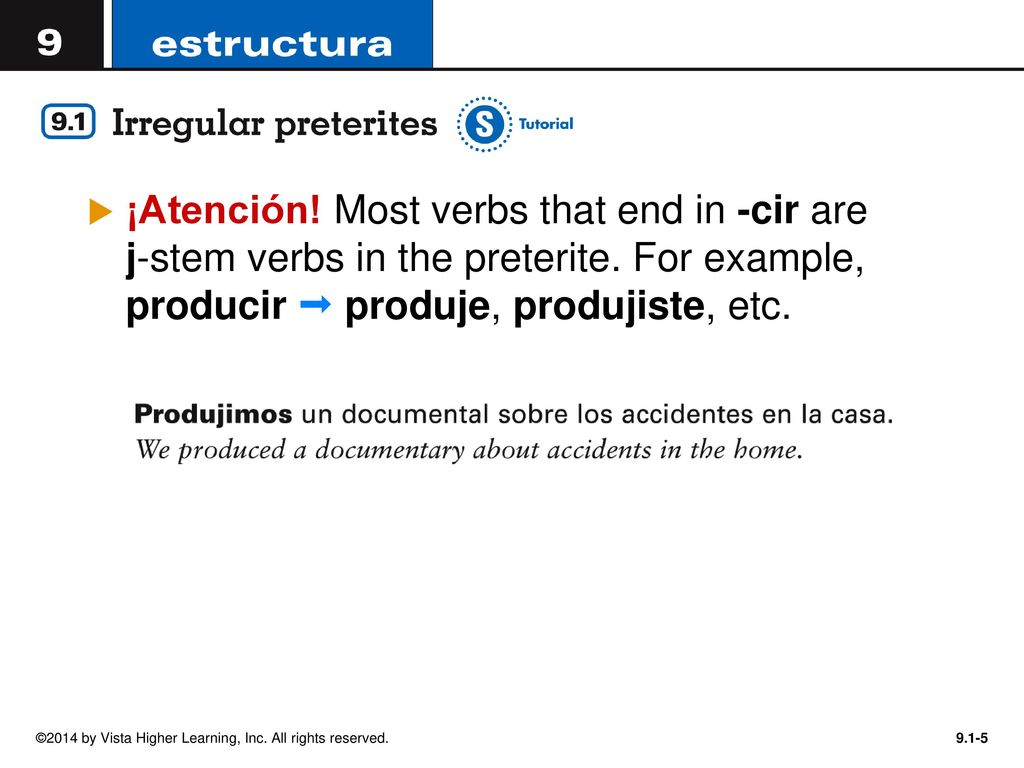 9 estructura

9.1 Irregular preterites

S Tutorial

¡Atención! Most verbs that end in -cir are j-stem verbs in the preterite. For example, producir → produje, produjiste, etc.

Produjimos un documental sobre los accidentes en la casa.
We produced a documentary about accidents in the home.

©2014 by Vista Higher Learning, Inc. All rights reserved.

9.1-5